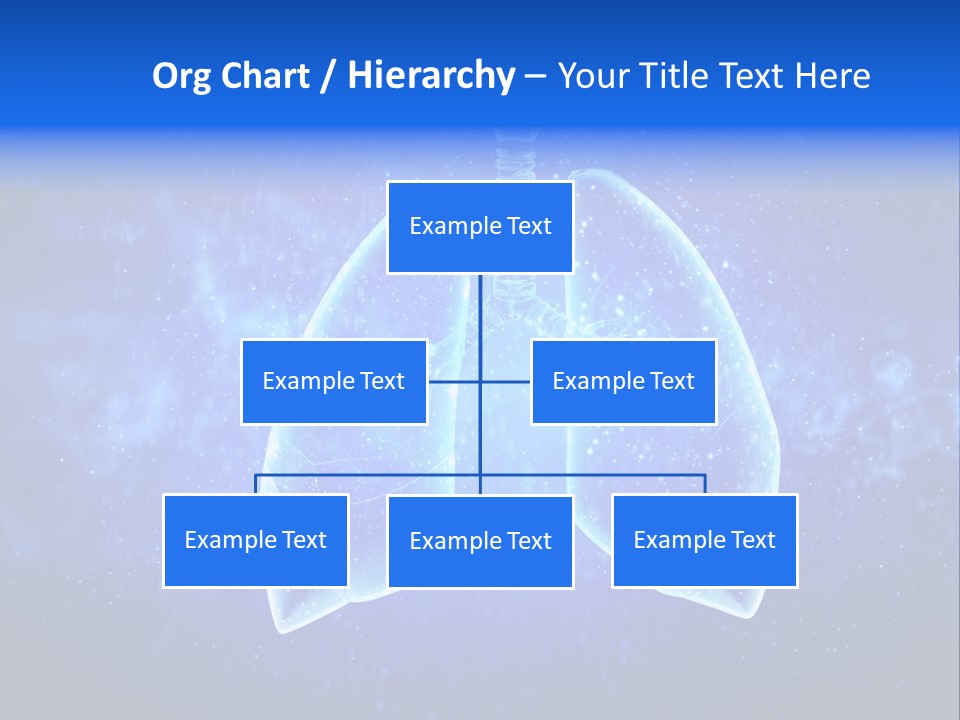 Org Chart / Hierarchy – Your Title Text Here

Example Text

Example Text

Example Text

Example Text

Example Text

Example Text